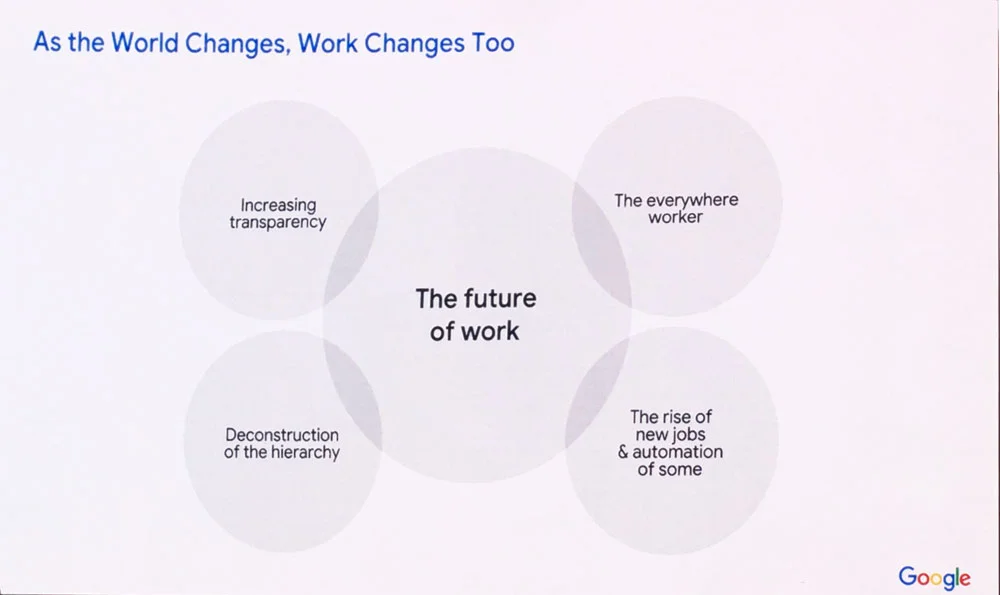 As the World Changes, Work Changes Too

Increasing transparency

The everywhere worker

The future of work

Deconstruction of the hierarchy

The rise of new jobs & automation of some

Google